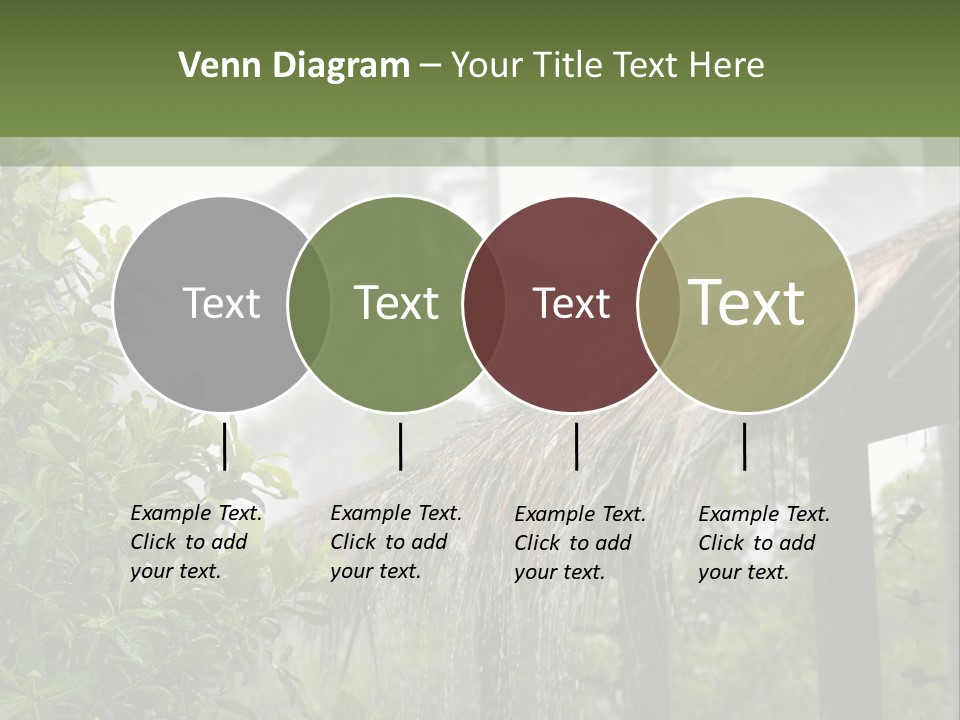 Venn Diagram – Your Title Text Here

Text

Text

Text

Text

Example Text. Click to add your text.

Example Text. Click to add your text.

Example Text. Click to add your text.

Example Text. Click to add your text.